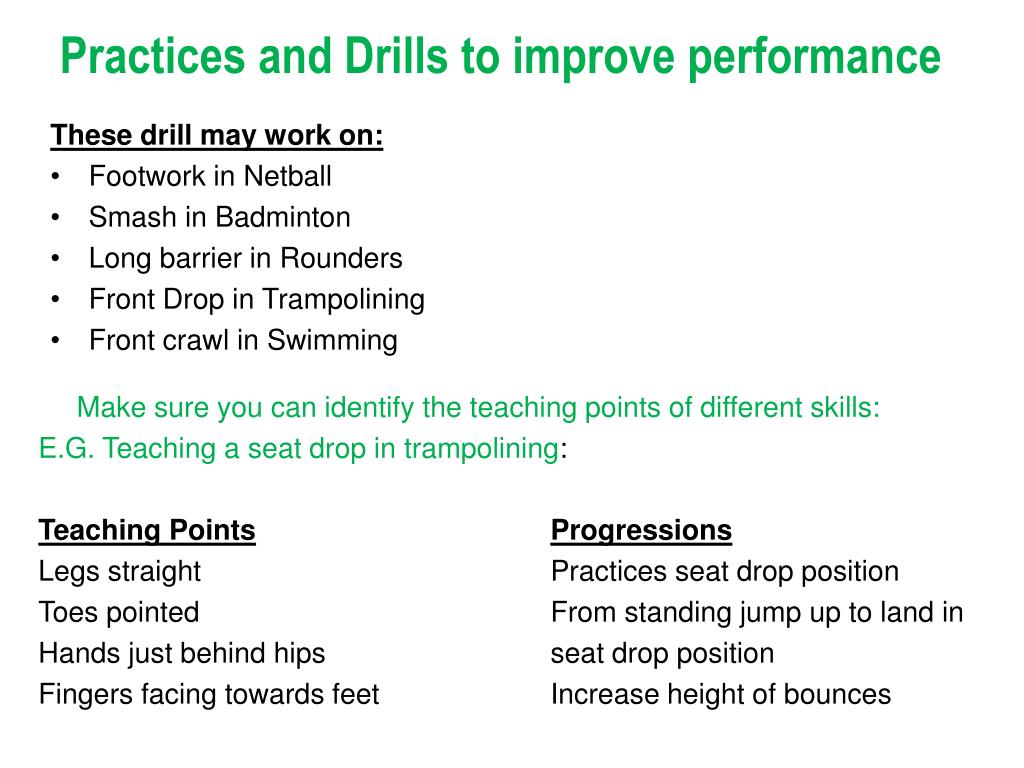 Practices and Drills to improve performance

These drill may work on:
• Footwork in Netball
• Smash in Badminton
• Long barrier in Rounders
• Front Drop in Trampolining
• Front crawl in Swimming

Make sure you can identify the teaching points of different skills:
E.G. Teaching a seat drop in trampolining:

Teaching Points
Legs straight
Toes pointed
Hands just behind hips
Fingers facing towards feet

Progressions
Practices seat drop position
From standing jump up to land in seat drop position
Increase height of bounces